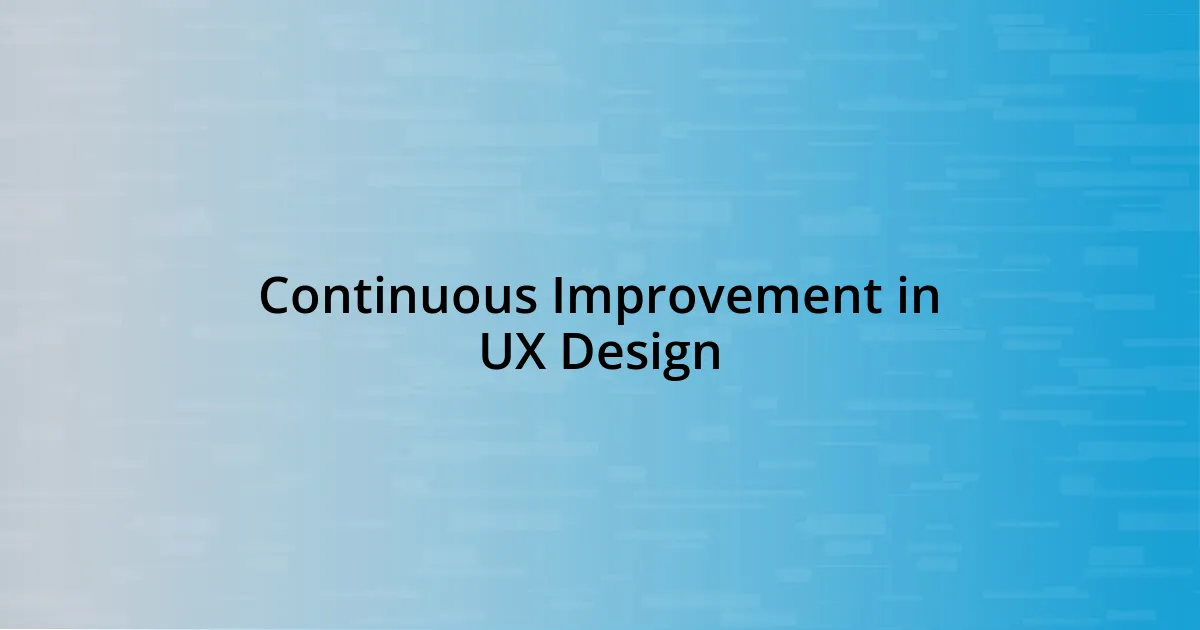 Continuous Improvement in UX Design